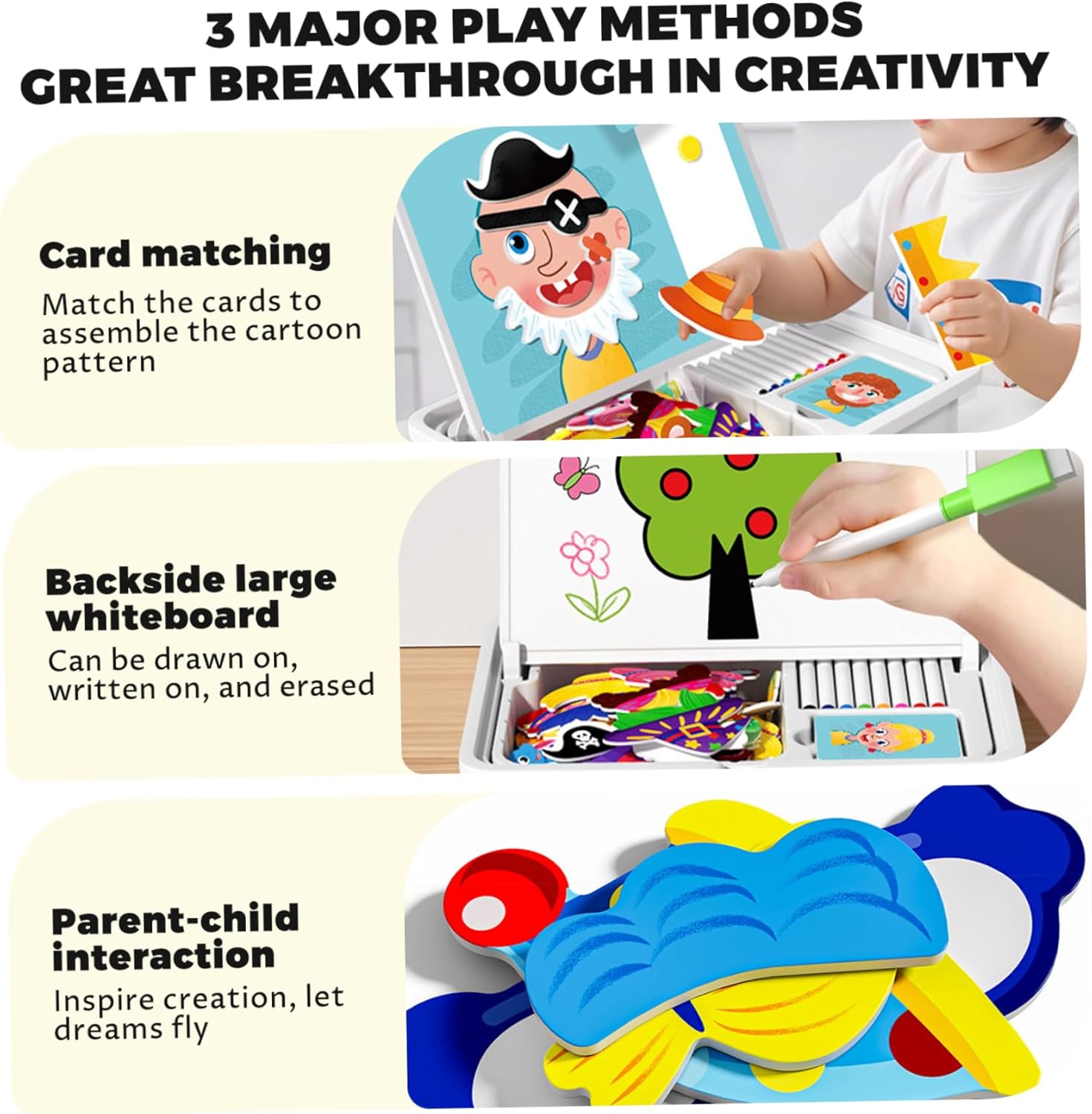 3 MAJOR PLAY METHODS
GREAT BREAKTHROUGH IN CREATIVITY

Card matching
Match the cards to assemble the cartoon pattern

Backside large whiteboard
Can be drawn on, written on, and erased

Parent-child interaction
Inspire creation, let dreams fly